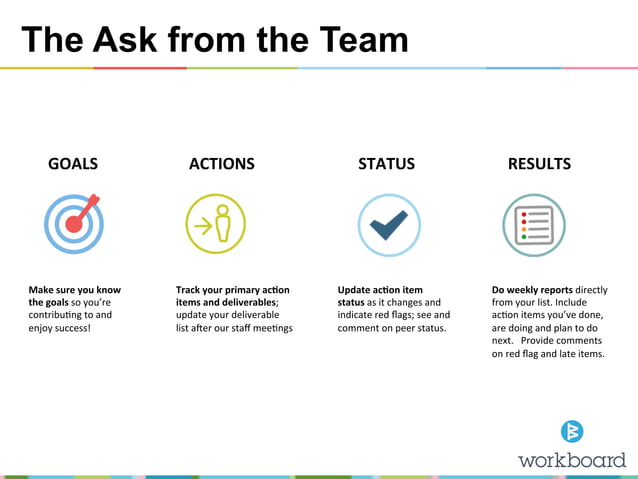 The Ask from the Team

GOALS

Make sure you know the goals so you're contributing to and enjoy success!

ACTIONS

Track your primary action items and deliverables; update your deliverable list after our staff meetings

STATUS

Update action item status as it changes and indicate red flags; see and comment on peer status.

RESULTS

Do weekly reports directly from your list. Include action items you've done, are doing and plan to do next. Provide comments on red flag and late items.

workboard